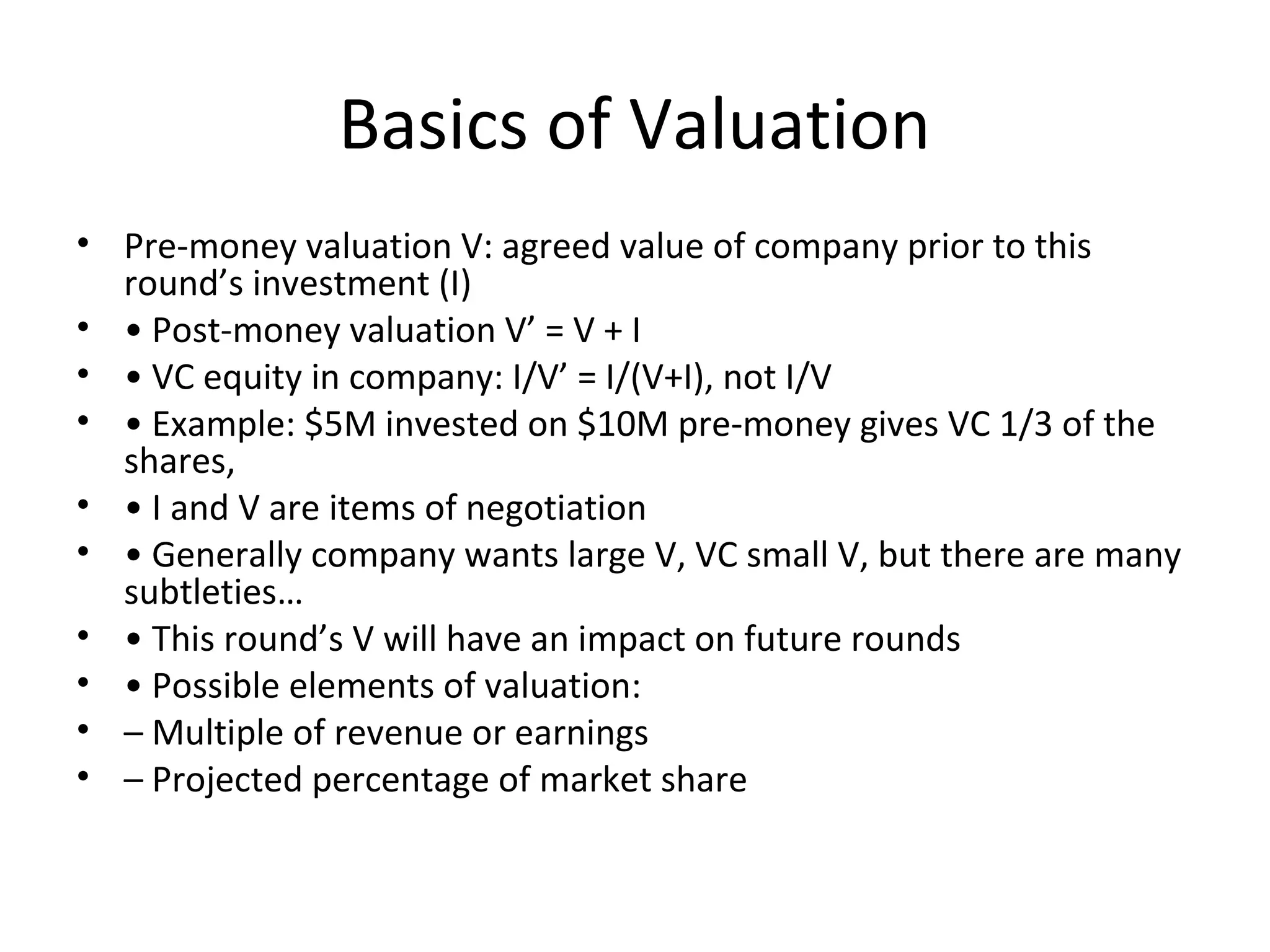 Basics of Valuation

• Pre-money valuation V: agreed value of company prior to this round’s investment (I)
• • Post-money valuation V’ = V + I
• • VC equity in company: I/V’ = I/(V+I), not I/V
• • Example: \$5M invested on \$10M pre-money gives VC 1/3 of the shares,
• • I and V are items of negotiation
• • Generally company wants large V, VC small V, but there are many subtleties…
• • This round’s V will have an impact on future rounds
• • Possible elements of valuation:
• – Multiple of revenue or earnings
• – Projected percentage of market share